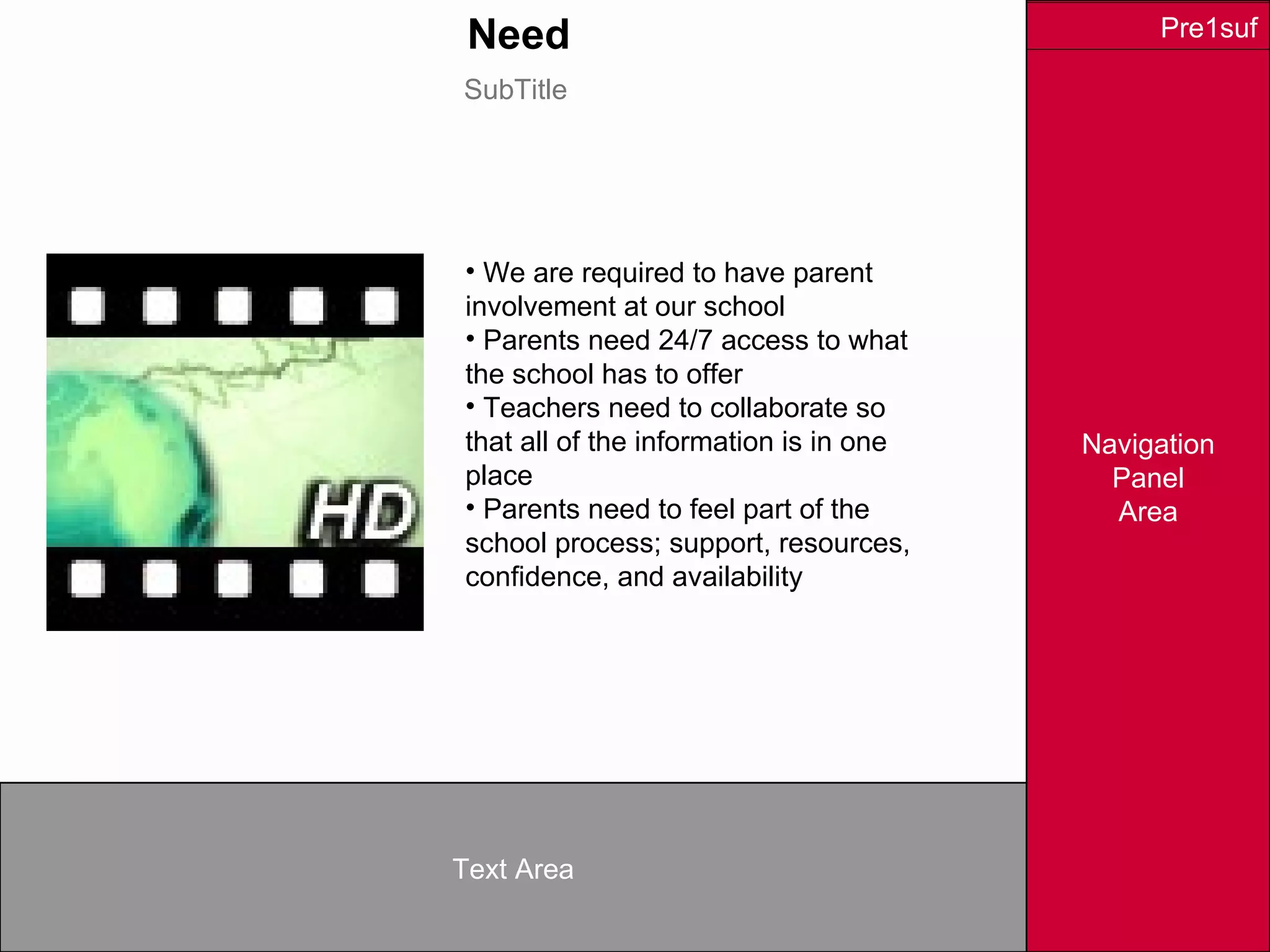 Need

SubTitle

Pre1suf

HD

• We are required to have parent involvement at our school
• Parents need 24/7 access to what the school has to offer
• Teachers need to collaborate so that all of the information is in one place
• Parents need to feel part of the school process; support, resources, confidence, and availability

Navigation Panel Area

Text Area